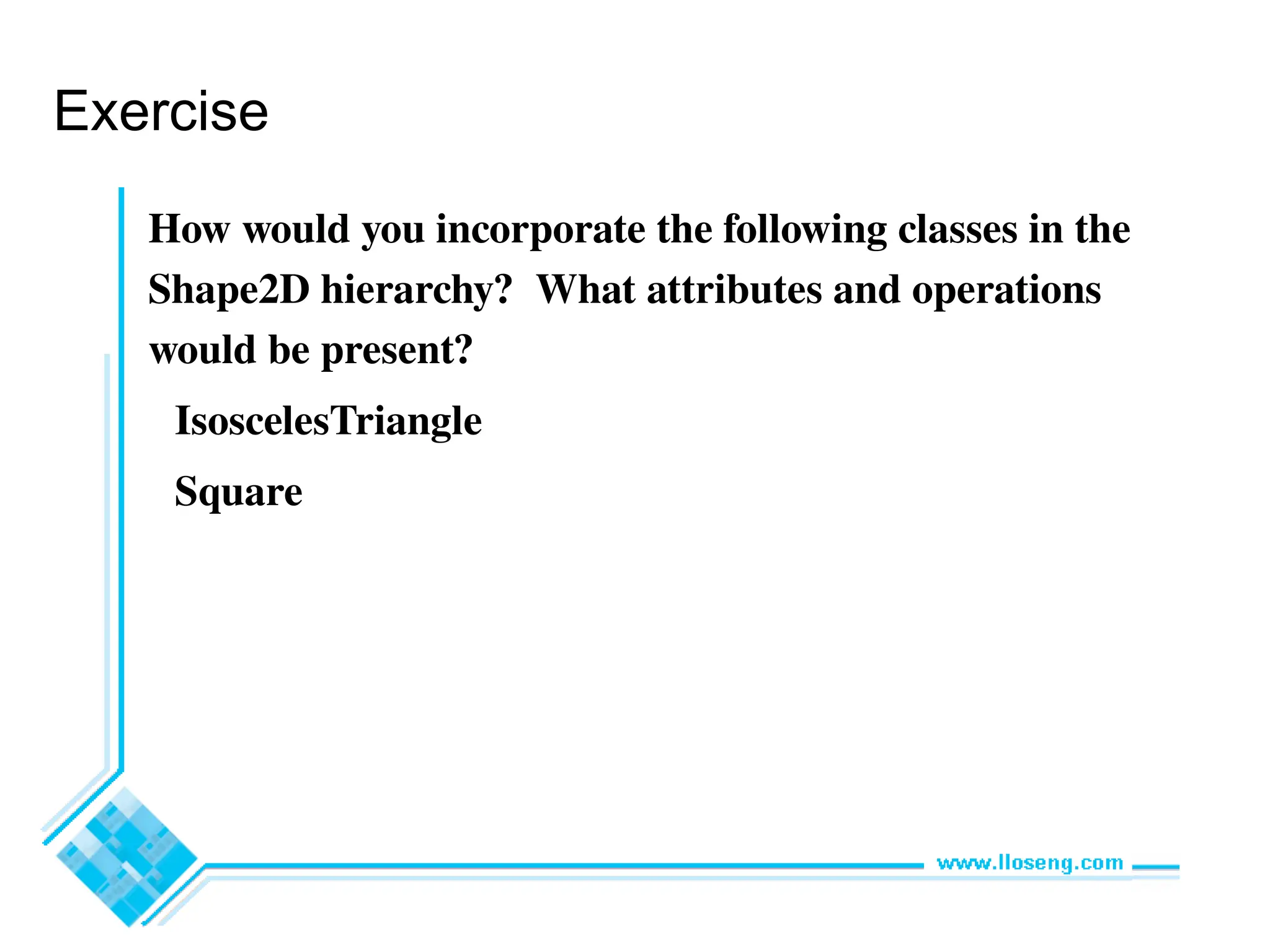 Exercise

How would you incorporate the following classes in the Shape2D hierarchy? What attributes and operations would be present?

IsoscelesTriangle

Square

www.lloseng.com